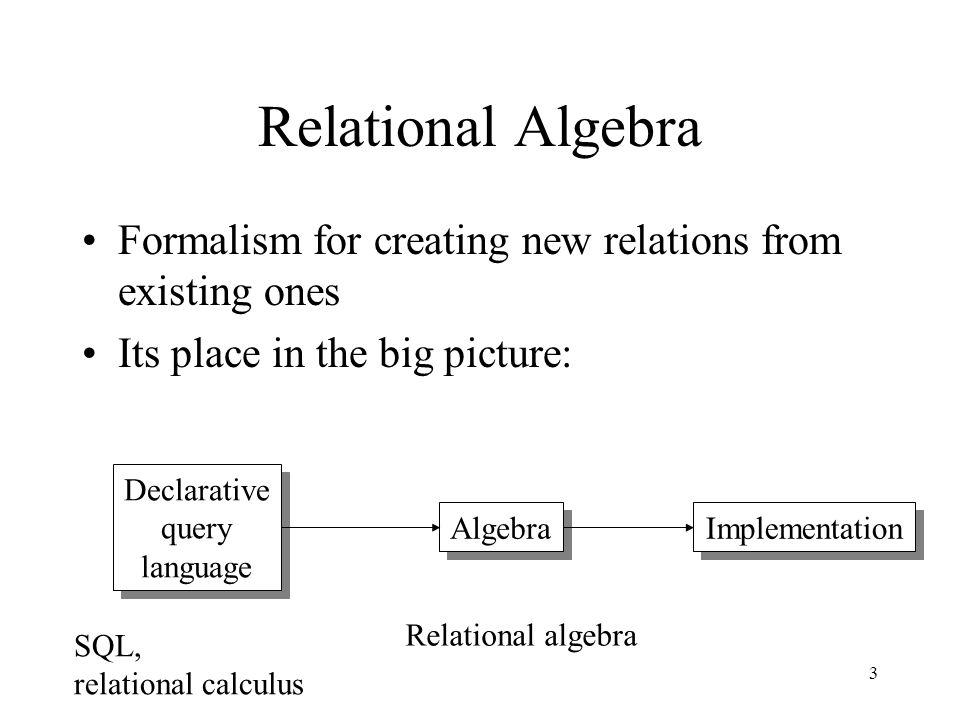 Relational Algebra

• Formalism for creating new relations from existing ones

• Its place in the big picture:

Declarative query language

Algebra

Implementation

SQL, relational calculus

Relational algebra

3